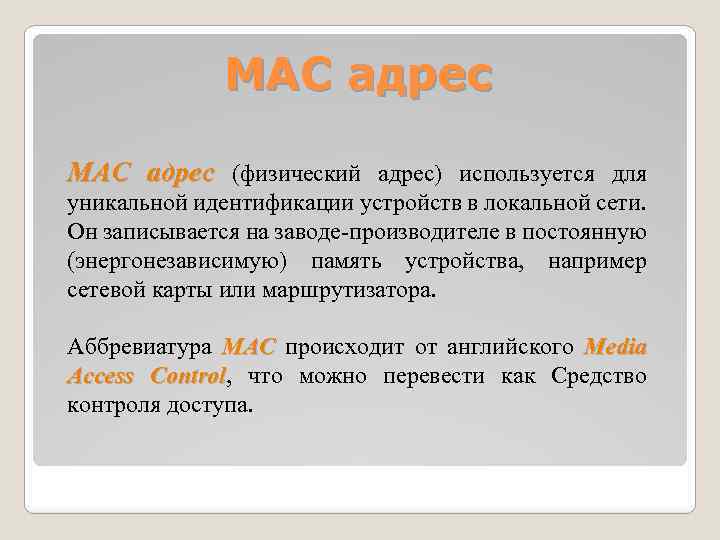 MAC адрес

MAC адрес (физический адрес) используется для уникальной идентификации устройств в локальной сети. Он записывается на заводе-производителе в постоянную (энергонезависимую) память устройства, например сетевой карты или маршрутизатора.

Аббревиатура MAC происходит от английского Media Access Control, что можно перевести как Средство контроля доступа.